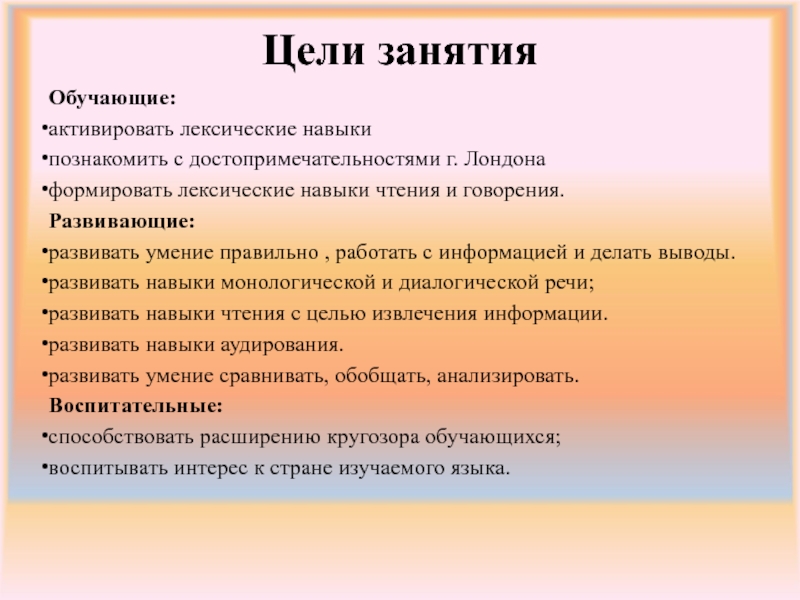 Цели занятия

Обучающие:
•активировать лексические навыки
•познакомить с достопримечательностями г. Лондона
•формировать лексические навыки чтения и говорения.
Развивающие:
•развивать умение правильно , работать с информацией и делать выводы.
•развивать навыки монологической и диалогической речи;
•развивать навыки чтения с целью извлечения информации.
•развивать навыки аудирования.
•развивать умение сравнивать, обобщать, анализировать.
Воспитательные:
•способствовать расширению кругозора обучающихся;
•воспитывать интерес к стране изучаемого языка.